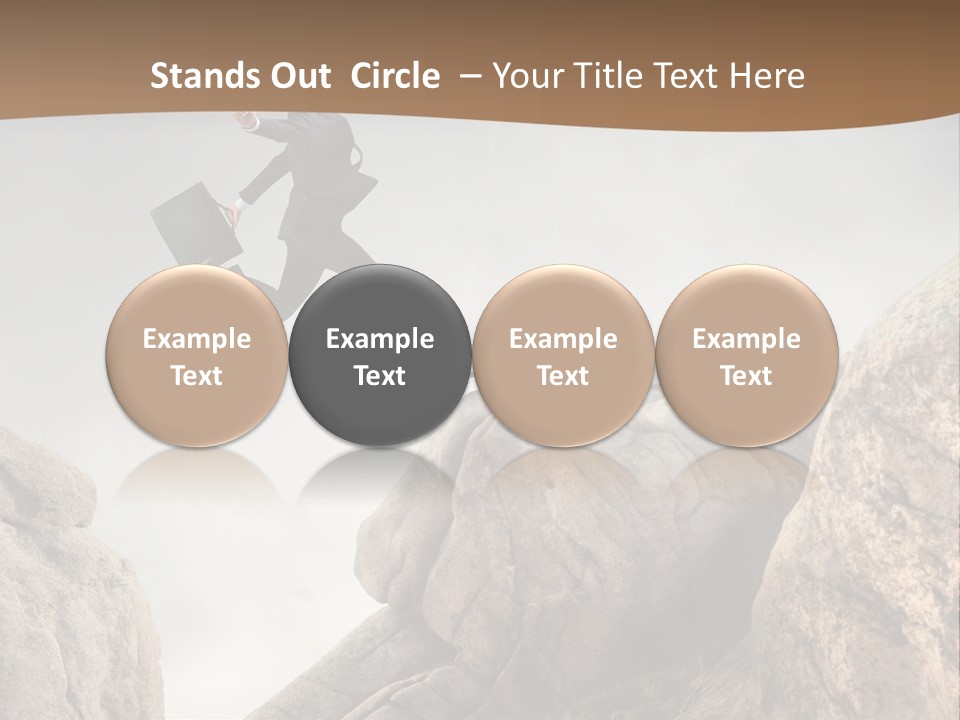 Stands Out Circle – Your Title Text Here

Example Text

Example Text

Example Text

Example Text